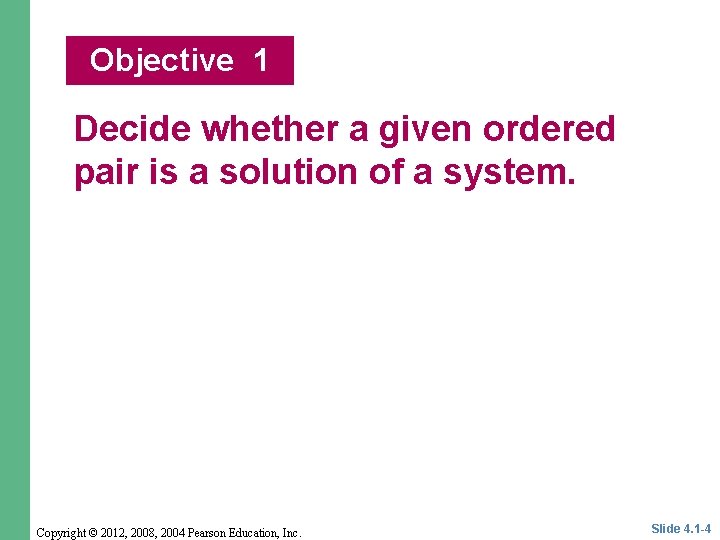 Objective 1

Decide whether a given ordered pair is a solution of a system.

Copyright © 2012, 2008, 2004 Pearson Education, Inc.

Slide 4.1-4